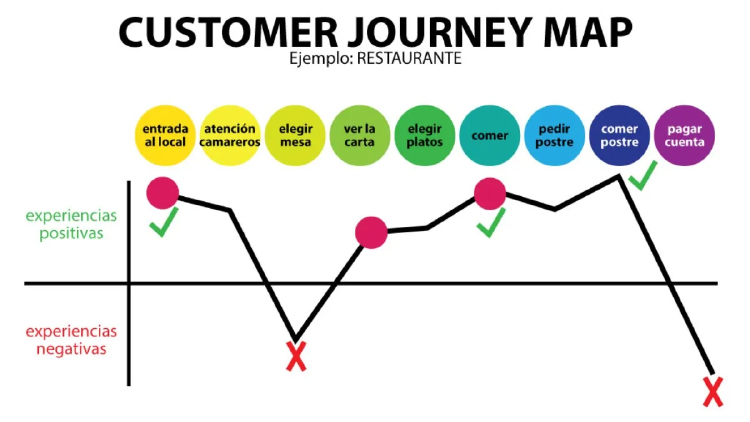 CUSTOMER JOURNEY MAP
Ejemplo: RESTAURANTE

entrada al local

atención camareros

elegir mesa

ver la carta

elegir platos

comer

pedir postre

comer postre

pagar cuenta

experiencias positivas

experiencias negativas